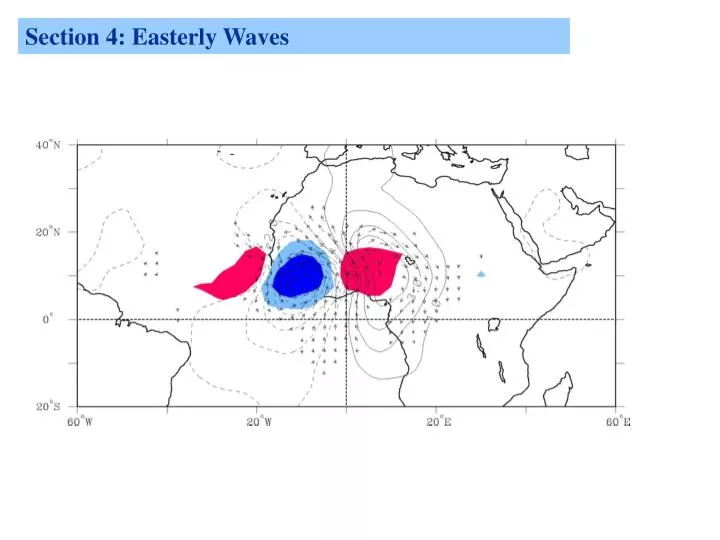 Section 4: Easterly Waves

40°N
20°N
0°
20°S
60°W
20°W
20°E
60°E